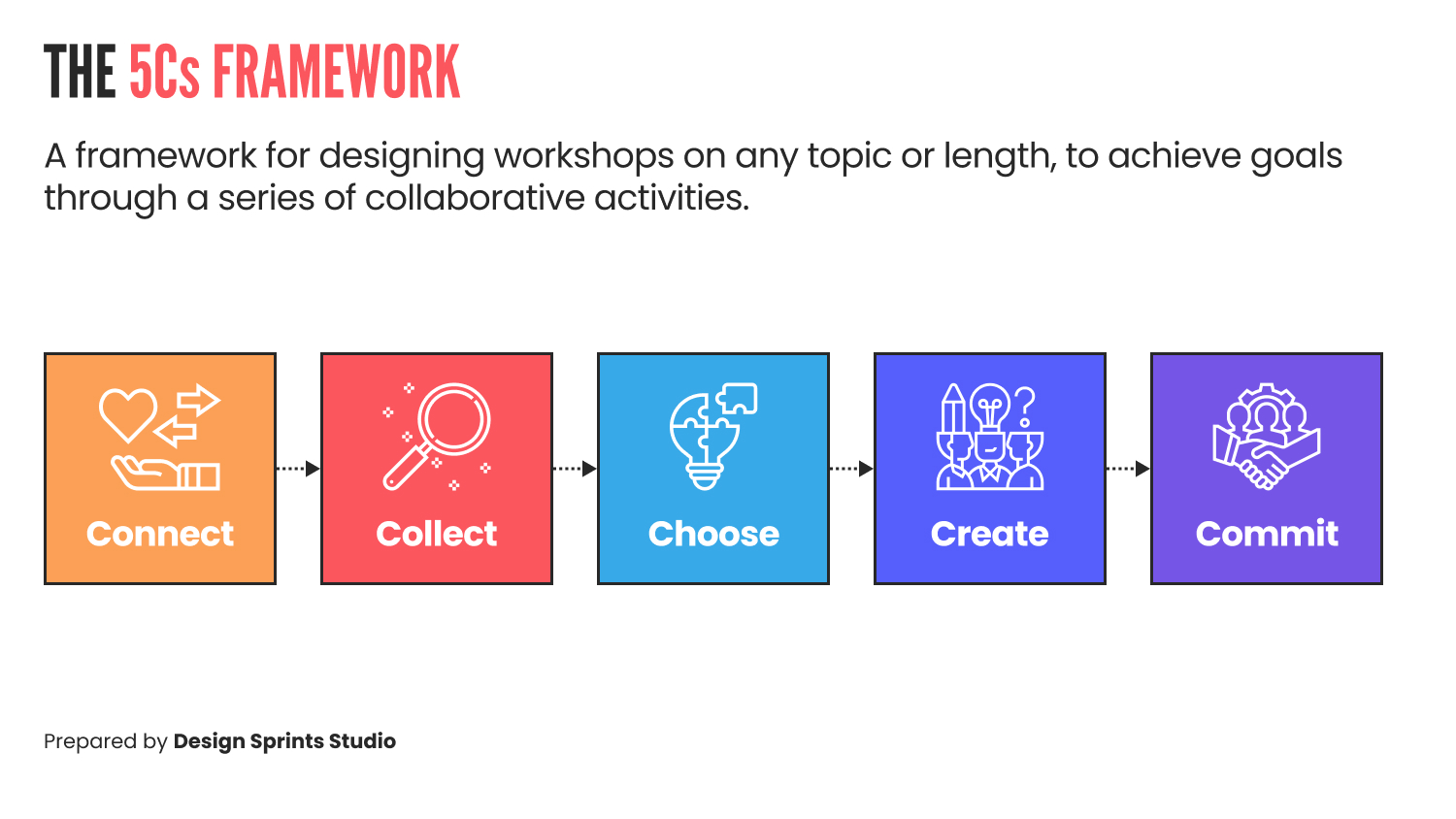 THE 5Cs FRAMEWORK

A framework for designing workshops on any topic or length, to achieve goals through a series of collaborative activities.

Connect

Collect

Choose

Create

Commit

Prepared by Design Sprints Studio